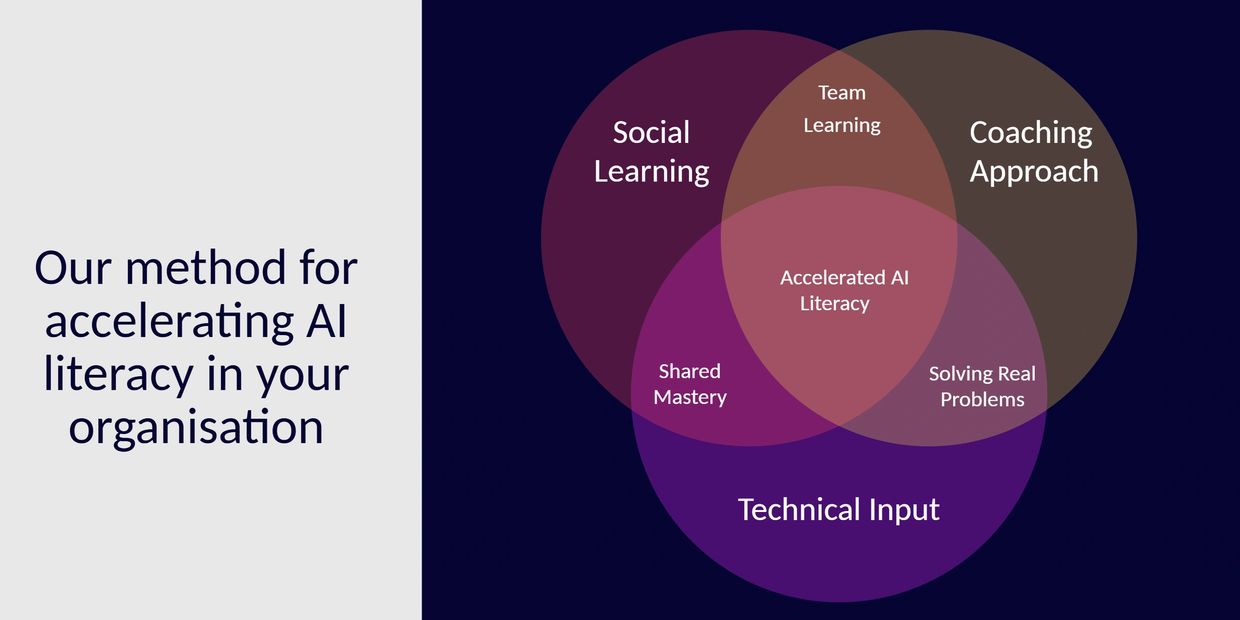 Our method for accelerating AI literacy in your organisation

Social Learning

Team Learning

Coaching Approach

Accelerated AI Literacy

Shared Mastery

Solving Real Problems

Technical Input